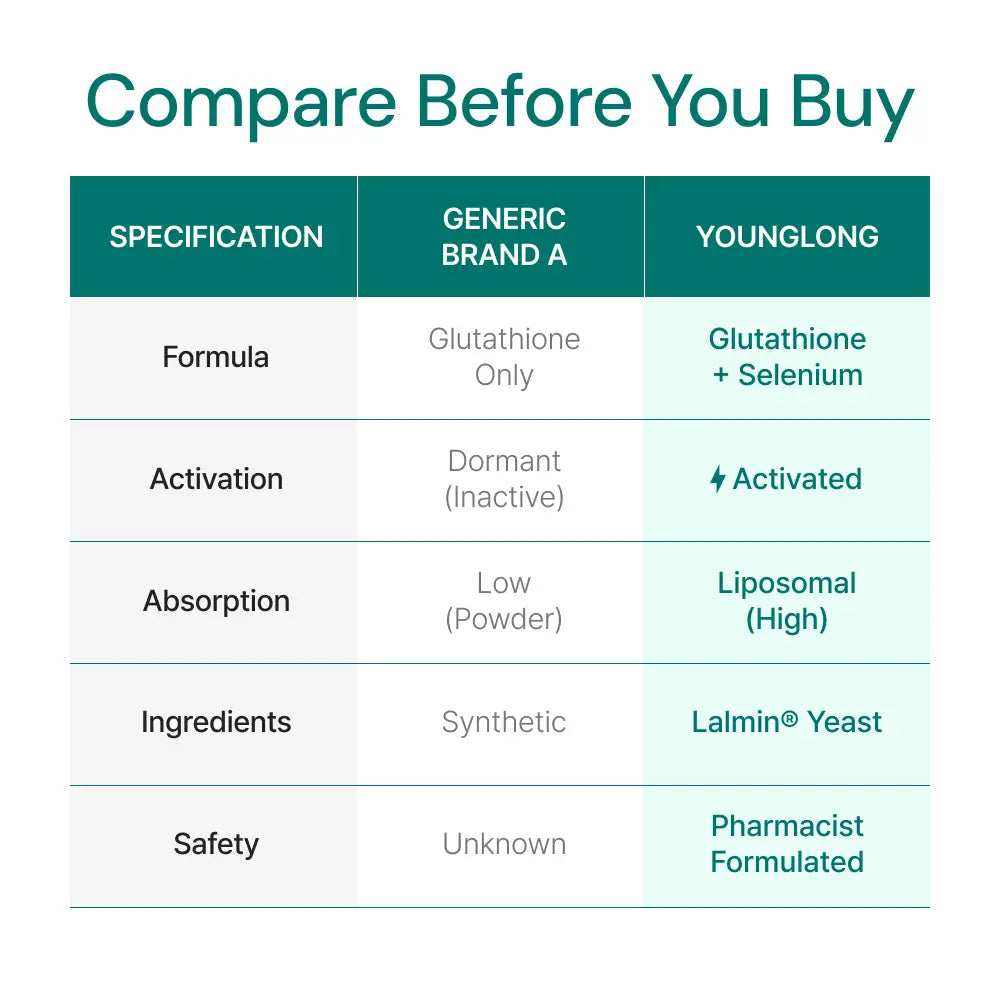 Compare Before You Buy

| SPECIFICATION | GENERIC BRAND A | YOUNGLONG |
|---|---|---|
| Formula | Glutathione Only | Glutathione + Selenium |
| Activation | Dormant (Inactive) | Activated |
| Absorption | Low (Powder) | Liposomal (High) |
| Ingredients | Synthetic | Lalmin® Yeast |
| Safety | Unknown | Pharmacist Formulated |